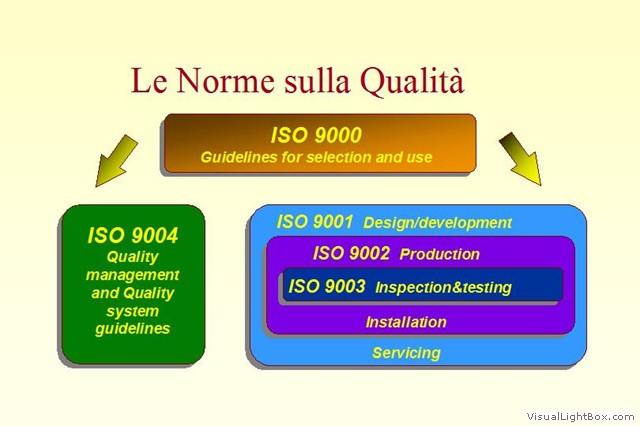 Le Norme sulla Qualità

ISO 9000
Guidelines for selection and use

ISO 9004
Quality management and Quality system guidelines

ISO 9001 Design/development

ISO 9002 Production

ISO 9003 Inspection&testing

Installation

Servicing

VisualLightBox.com